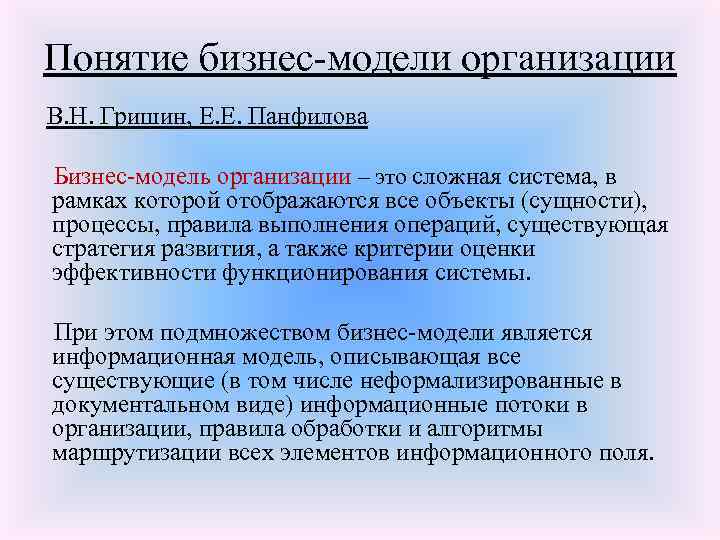 Понятие бизнес-модели организации

В.Н. Гришин, Е.Е. Панфилова

Бизнес-модель организации – это сложная система, в рамках которой отображаются все объекты (сущности), процессы, правила выполнения операций, существующая стратегия развития, а также критерии оценки эффективности функционирования системы.

При этом подмножеством бизнес-модели является информационная модель, описывающая все существующие (в том числе неформализированные в документальном виде) информационные потоки в организации, правила обработки и алгоритмы маршрутизации всех элементов информационного поля.